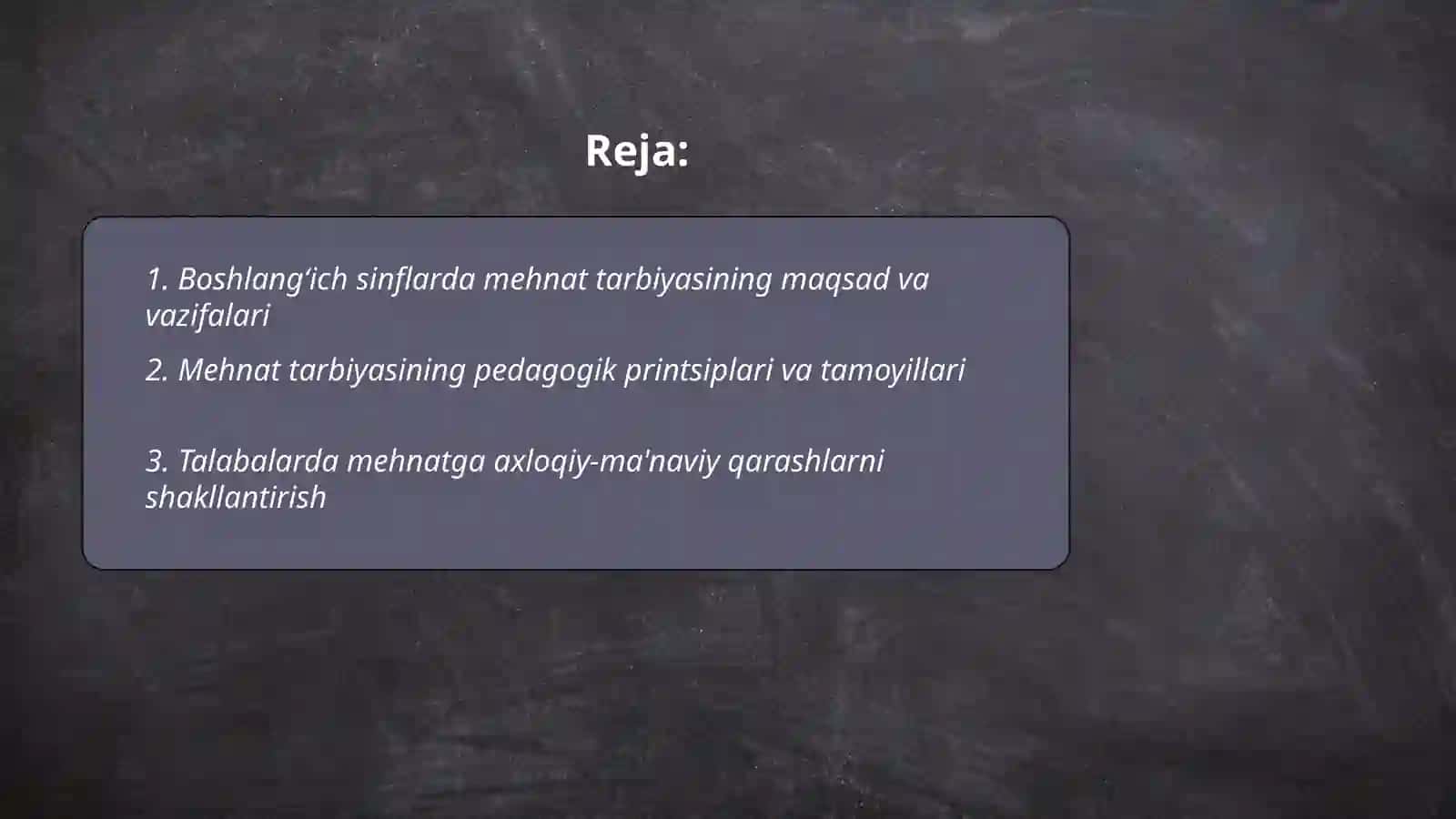 Reja:

1. Boshlang‘ich sinflarda mehnat tarbiyasining maqsad va vazifalari

2. Mehnat tarbiyasining pedagogik printsiplari va tamoyillari

3. Talabalarda mehnatga axloqiy-ma'naviy qarashlarni shakllantirish